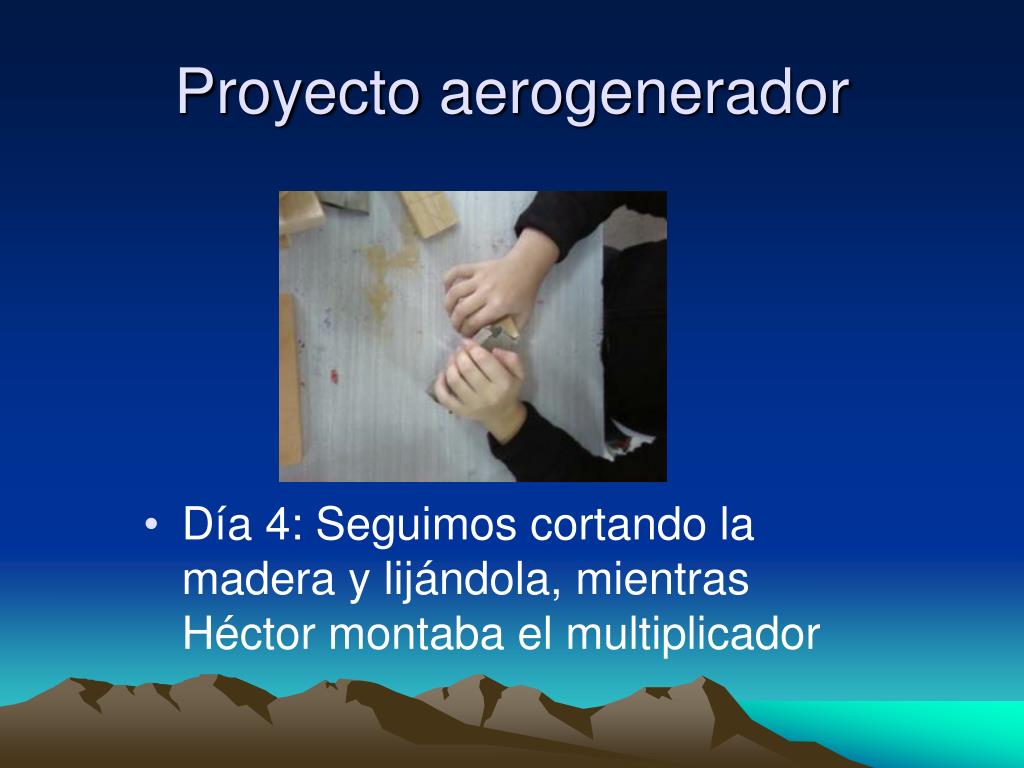 Proyecto aerogenerador

• Día 4: Seguimos cortando la madera y lijándola, mientras Héctor montaba el multiplicador